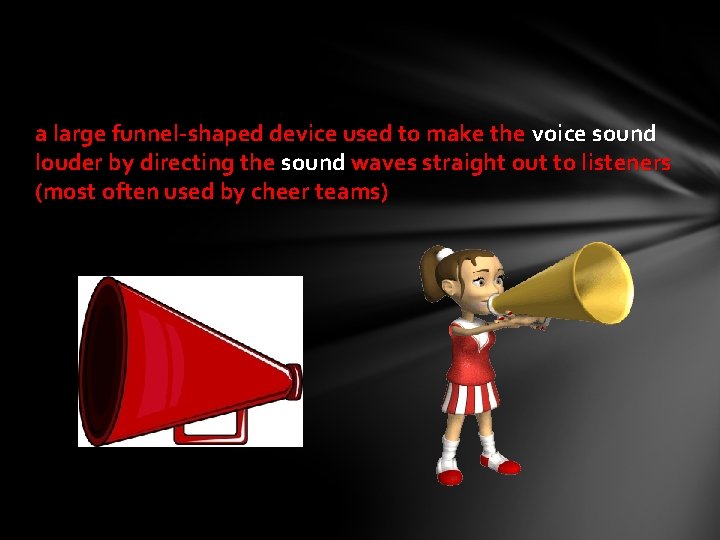 a large funnel-shaped device used to make the voice sound louder by directing the sound waves straight out to listeners (most often used by cheer teams)